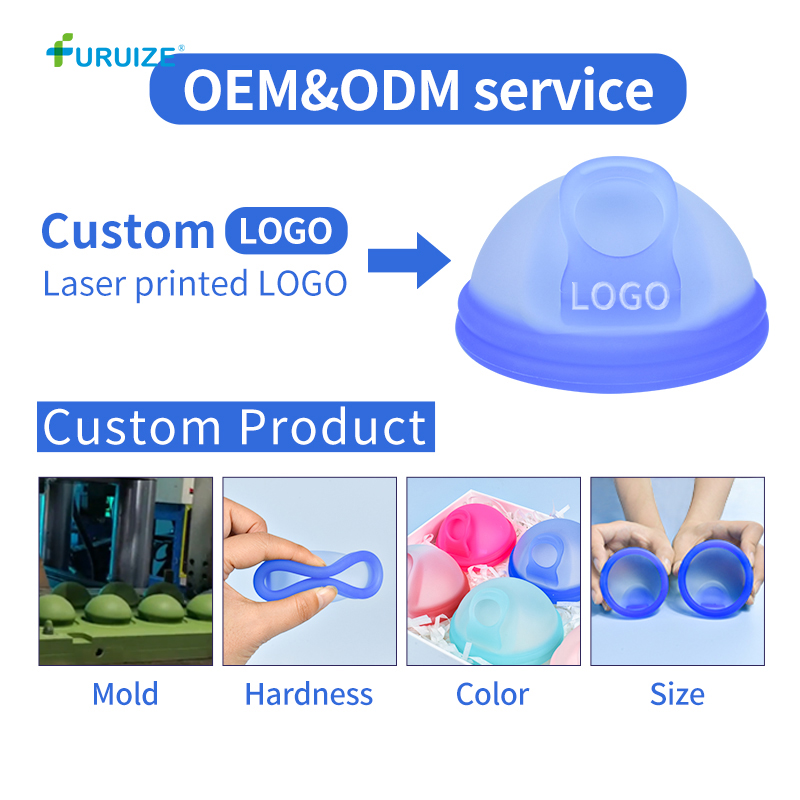 FURUIZE®

OEM&ODM service

Custom LOGO
Laser printed LOGO

LOGO

Custom Product

Mold

Hardness

Color

Size